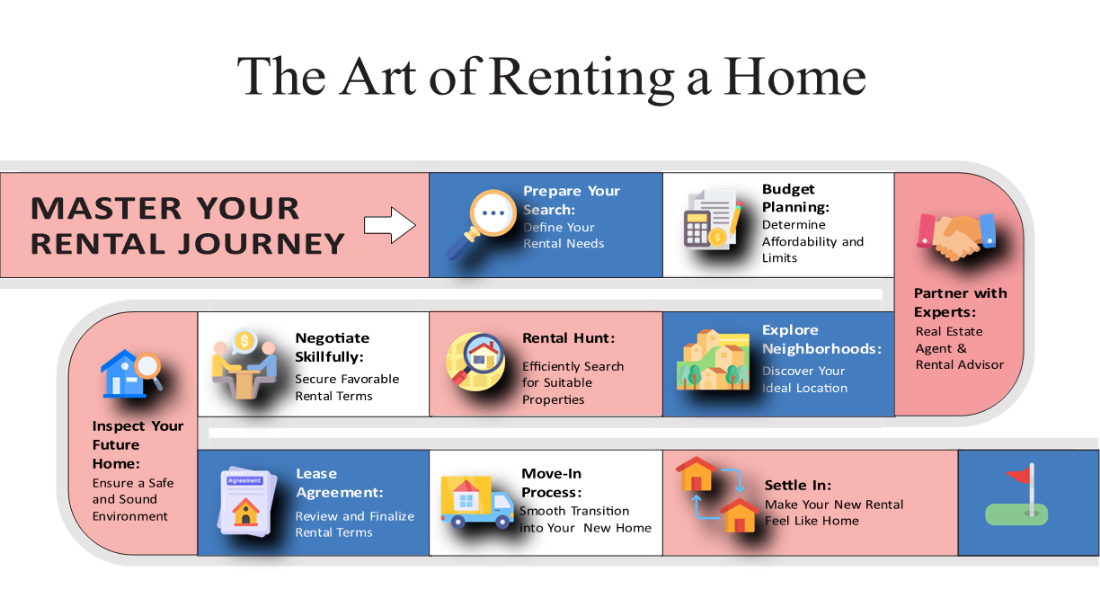 The Art of Renting a Home

MASTER YOUR RENTAL JOURNEY

Prepare Your Search: Define Your Rental Needs

Budget Planning: Determine Affordability and Limits

Partner with Experts: Real Estate Agent & Rental Advisor

Explore Neighborhoods: Discover Your Ideal Location

Rental Hunt: Efficiently Search for Suitable Properties

Negotiate Skillfully: Secure Favorable Rental Terms

Inspect Your Future Home: Ensure a Safe and Sound Environment

Agreement

Lease Agreement: Review and Finalize Rental Terms

Move-In Process: Smooth Transition into Your New Home

Settle In: Make Your New Rental Feel Like Home